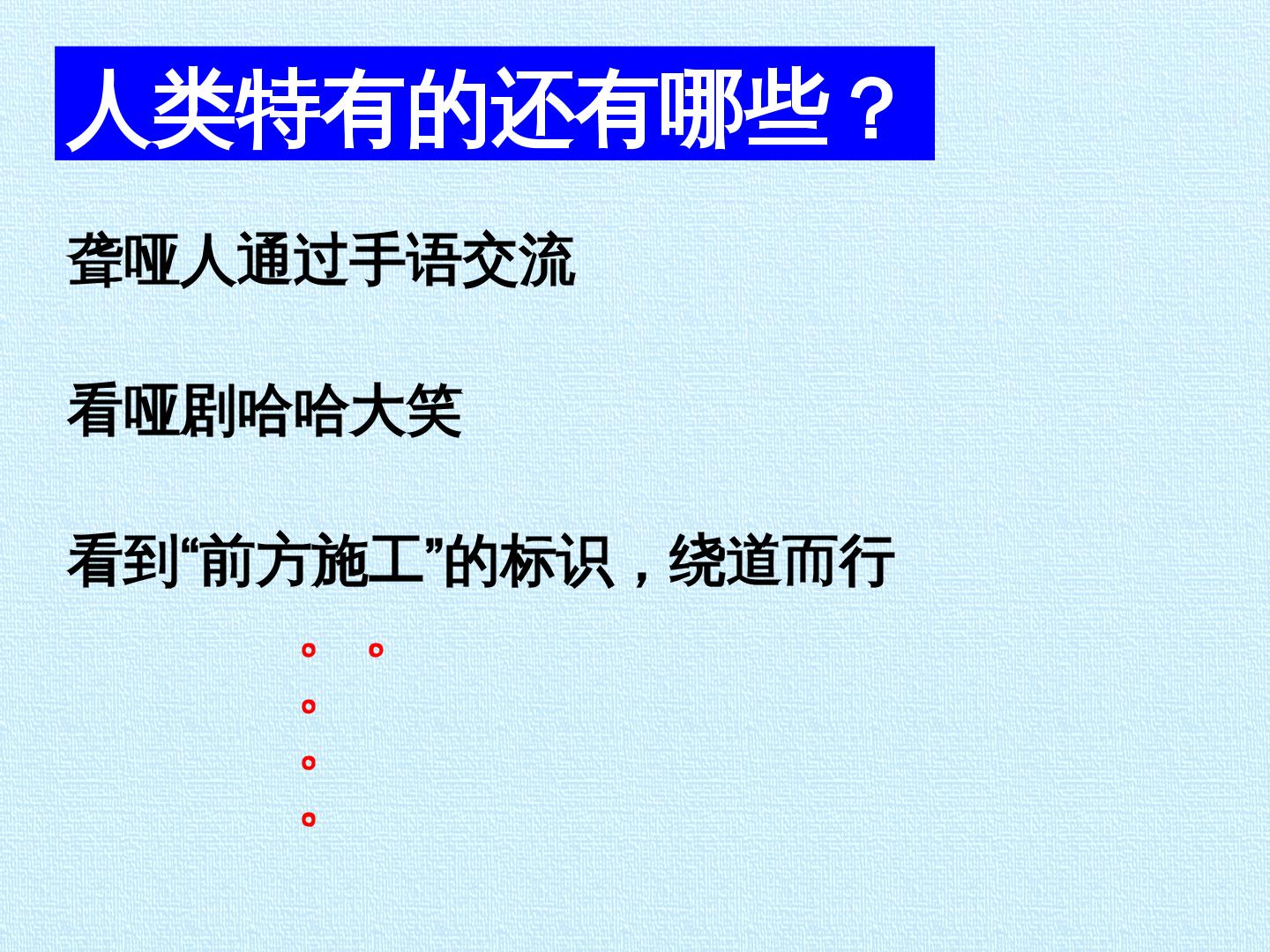 人类特有的还有哪些？

聋哑人通过手语交流

看哑剧哈哈大笑

看到“前方施工”的标识，绕道而行

。。
。
。
。